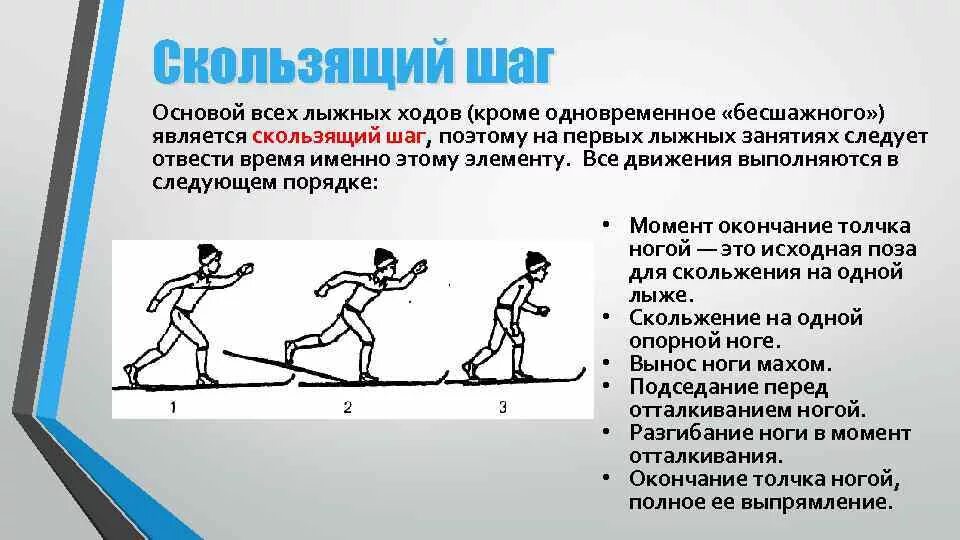 Скользящий шаг

Основой всех лыжных ходов (кроме одновременное «бесшажного») является скользящий шаг, поэтому на первых лыжных занятиях следует отвести время именно этому элементу. Все движения выполняются в следующем порядке:

1 2 3

• Момент окончание толчка ногой — это исходная поза для скольжения на одной лыже.
• Скольжение на одной опорной ноге.
• Вынос ноги махом.
• Подседание перед отталкиванием ногой.
• Разгибание ноги в момент отталкивания.
• Окончание толчка ногой, полное ее выпрямление.